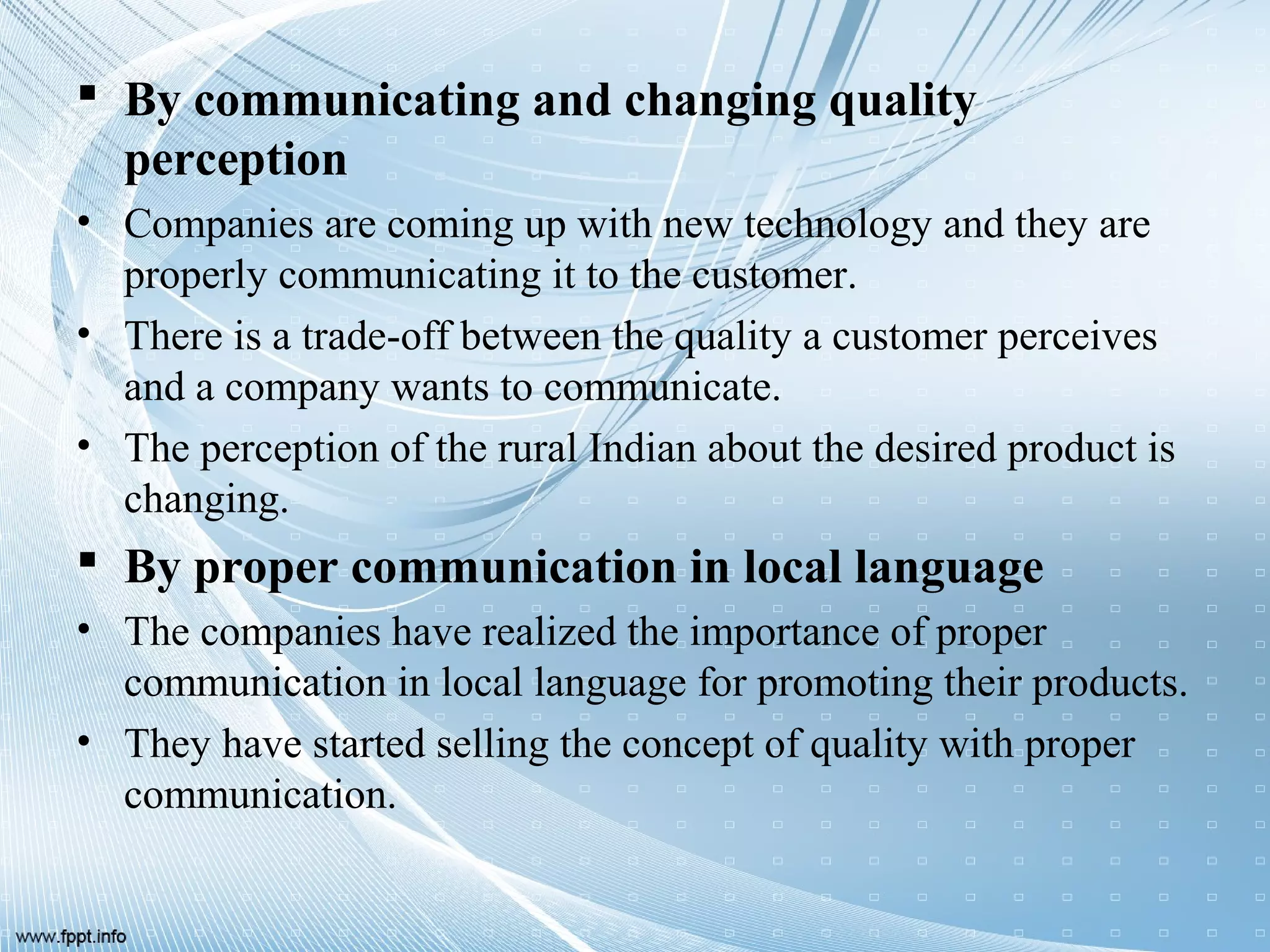 ▪ By communicating and changing quality perception

• Companies are coming up with new technology and they are properly communicating it to the customer.

• There is a trade-off between the quality a customer perceives and a company wants to communicate.

• The perception of the rural Indian about the desired product is changing.

▪ By proper communication in local language

• The companies have realized the importance of proper communication in local language for promoting their products.

• They have started selling the concept of quality with proper communication.

www.fppt.info